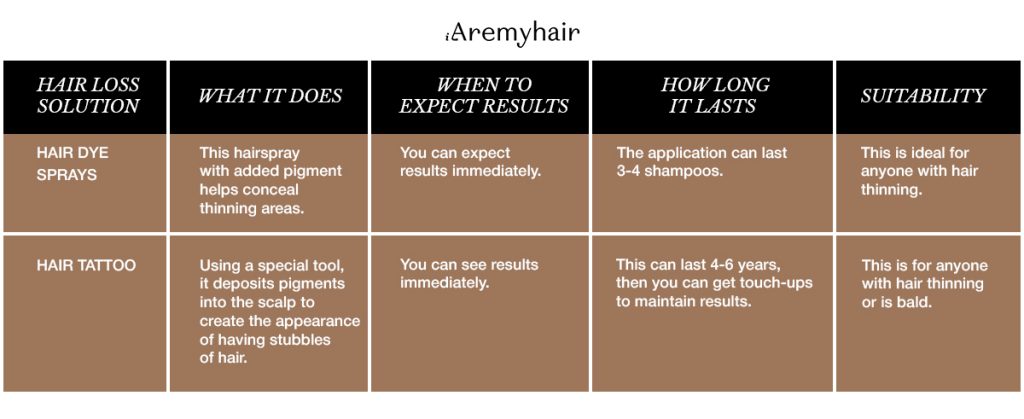 iAremyhair

| HAIR LOSS SOLUTION | WHAT IT DOES | WHEN TO EXPECT RESULTS | HOW LONG IT LASTS | SUITABILITY |
|---|---|---|---|---|
| HAIR DYE SPRAYS | This hairspray with added pigment helps conceal thinning areas. | You can expect results immediately. | The application can last 3-4 shampoos. | This is ideal for anyone with hair thinning. |
| HAIR TATTOO | Using a special tool, it deposits pigments into the scalp to create the appearance of having stubbles of hair. | You can see results immediately. | This can last 4-6 years, then you can get touch-ups to maintain results. | This is for anyone with hair thinning or is bald. |